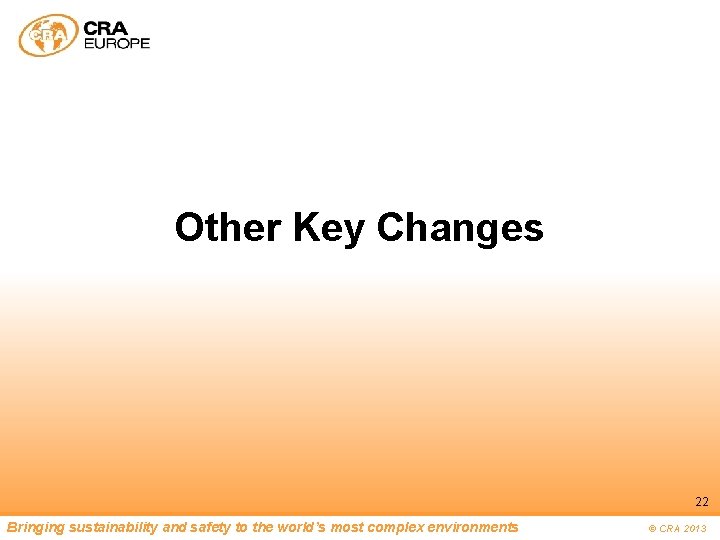 CRA
CRA
EUROPE

Other Key Changes

22

Bringing sustainability and safety to the world's most complex environments

© CRA 2013